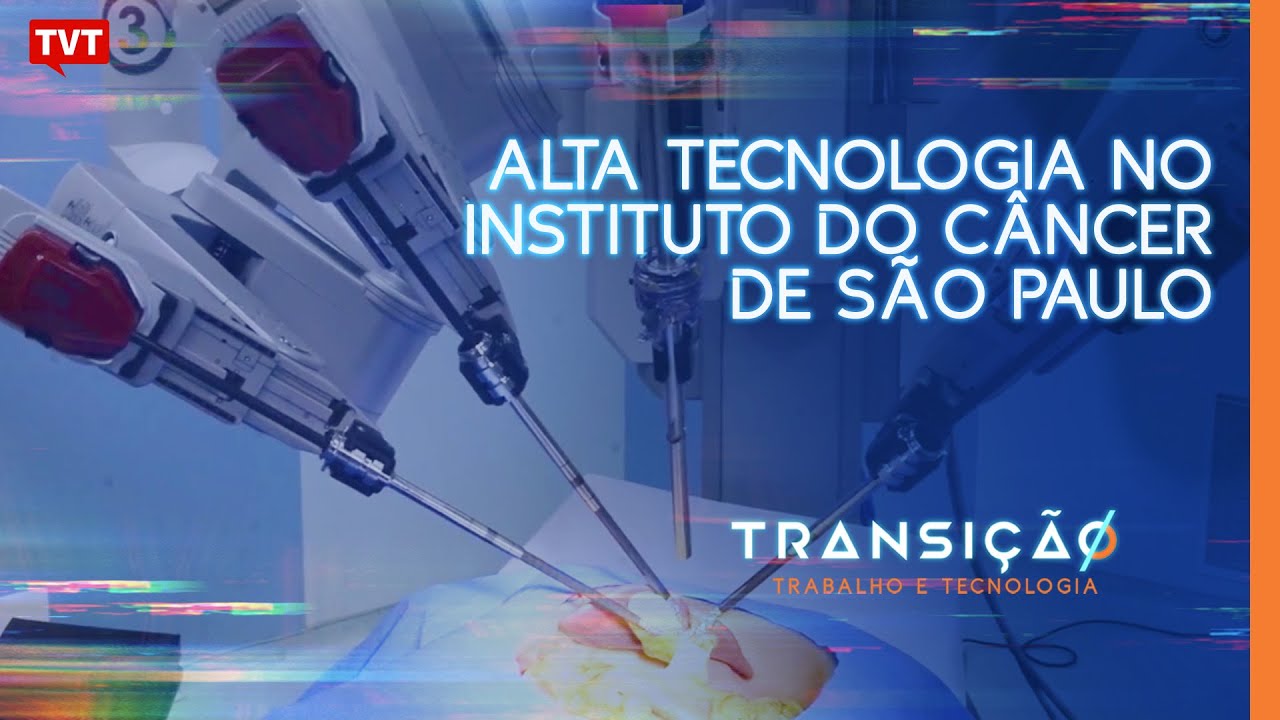 TVT

3

ALTA TECNOLOGIA NO INSTITUTO DO CÂNCER DE SÃO PAULO

TRANSIÇÃO
TRABALHO E TECNOLOGIA